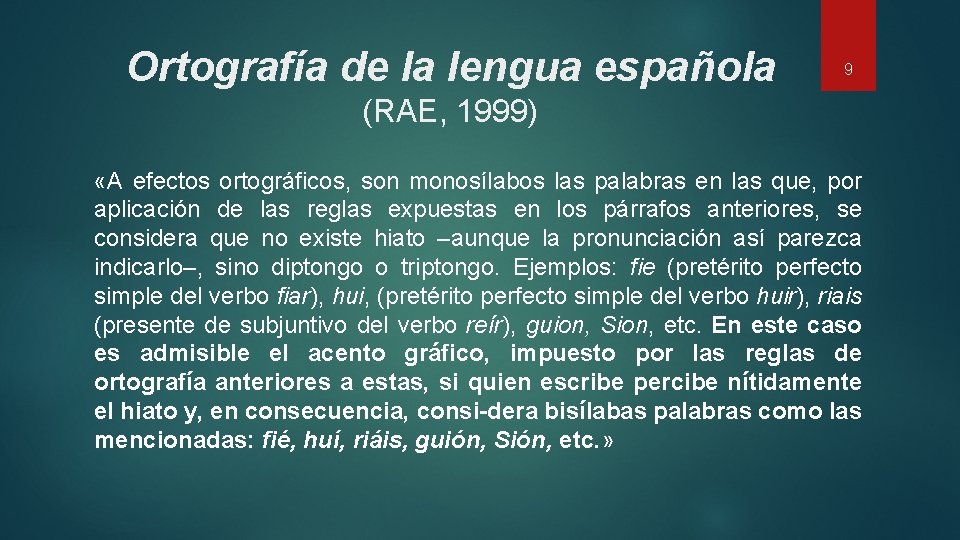 Ortografía de la lengua española

9

(RAE, 1999)

«A efectos ortográficos, son monosílabos las palabras en las que, por aplicación de las reglas expuestas en los párrafos anteriores, se considera que no existe hiato –aunque la pronunciación así parezca indicarlo–, sino diptongo o triptongo. Ejemplos: fie (pretérito perfecto simple del verbo fiar), hui, (pretérito perfecto simple del verbo huir), riais (presente de subjuntivo del verbo reír), guion, Sion, etc. En este caso es admisible el acento gráfico, impuesto por las reglas de ortografía anteriores a estas, si quien escribe percibe nítidamente el hiato y, en consecuencia, consi-dera bisílabas palabras como las mencionadas: fié, huí, riáis, guión, Sión, etc.»